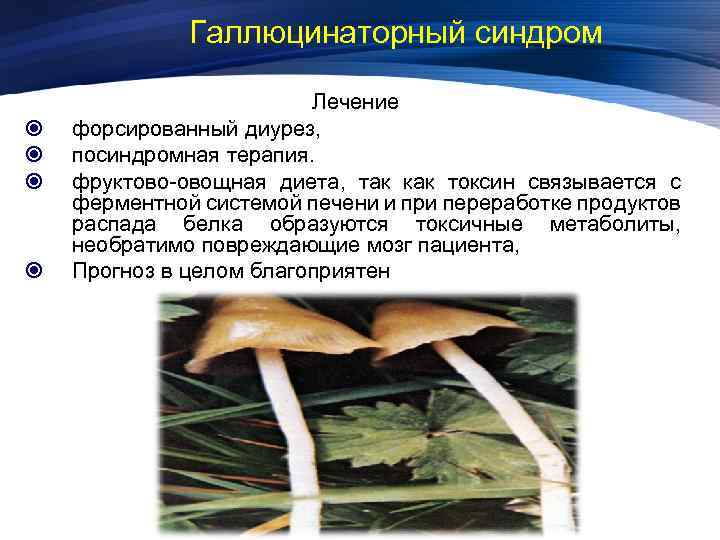 Галлюцинаторный синдром

Лечение

форсированный диурез,

посиндромная терапия.

фруктово-овощная диета, так как токсин связывается с ферментной системой печени и при переработке продуктов распада белка образуются токсичные метаболиты, необратимо повреждающие мозг пациента,

Прогноз в целом благоприятен